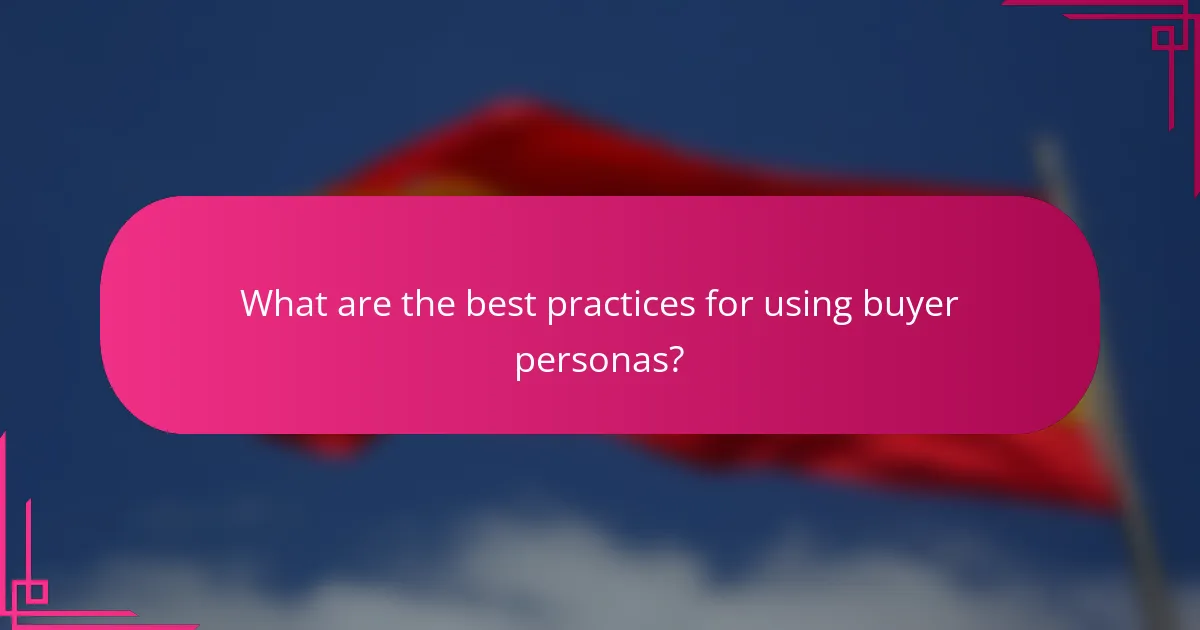 What are the best practices for using buyer personas?